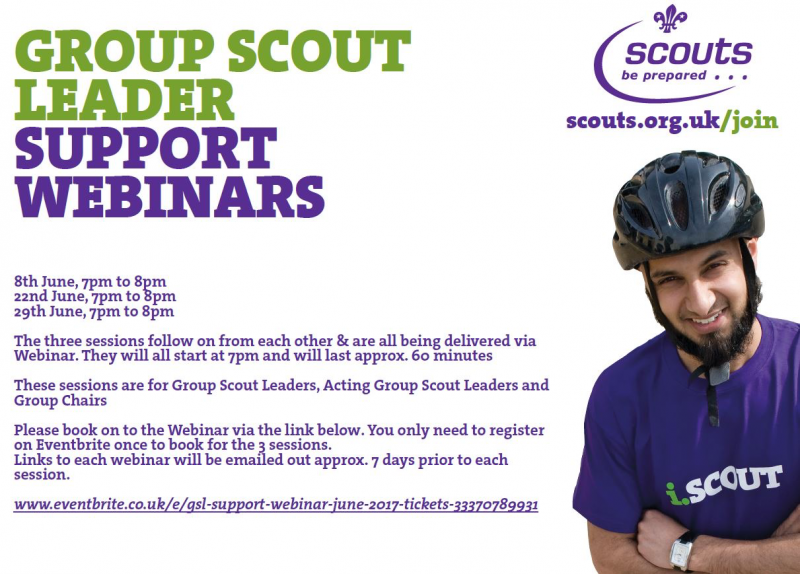 GROUP SCOUT LEADER SUPPORT WEBINARS

scouts
be prepared . . .

scouts.org.uk/join

8th June, 7pm to 8pm
22nd June, 7pm to 8pm
29th June, 7pm to 8pm

The three sessions follow on from each other & are all being delivered via Webinar. They will all start at 7pm and will last approx. 60 minutes

These sessions are for Group Scout Leaders, Acting Group Scout Leaders and Group Chairs

Please book on to the Webinar via the link below. You only need to register on Eventbrite once to book for the 3 sessions.
Links to each webinar will be emailed out approx. 7 days prior to each session.

www.eventbrite.co.uk/e/gsl-support-webinar-june-2017-tickets-33370789931

i.SCOUT